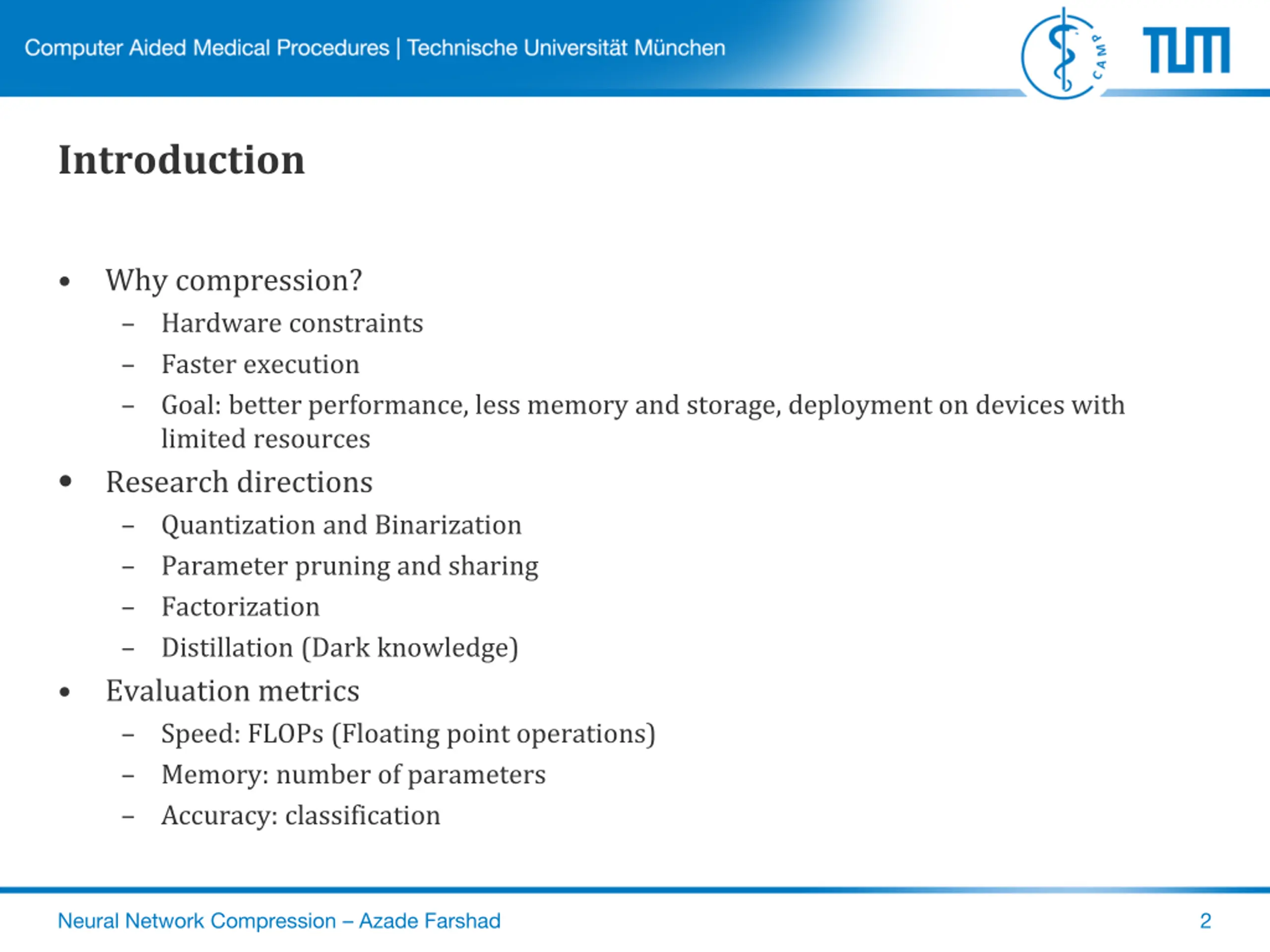 Computer Aided Medical Procedures | Technische Universität München

CAMP

TUM

Introduction

• Why compression?
  – Hardware constraints
  – Faster execution
  – Goal: better performance, less memory and storage, deployment on devices with limited resources
• Research directions
  – Quantization and Binarization
  – Parameter pruning and sharing
  – Factorization
  – Distillation (Dark knowledge)
• Evaluation metrics
  – Speed: FLOPs (Floating point operations)
  – Memory: number of parameters
  – Accuracy: classification

Neural Network Compression – Azade Farshad

2